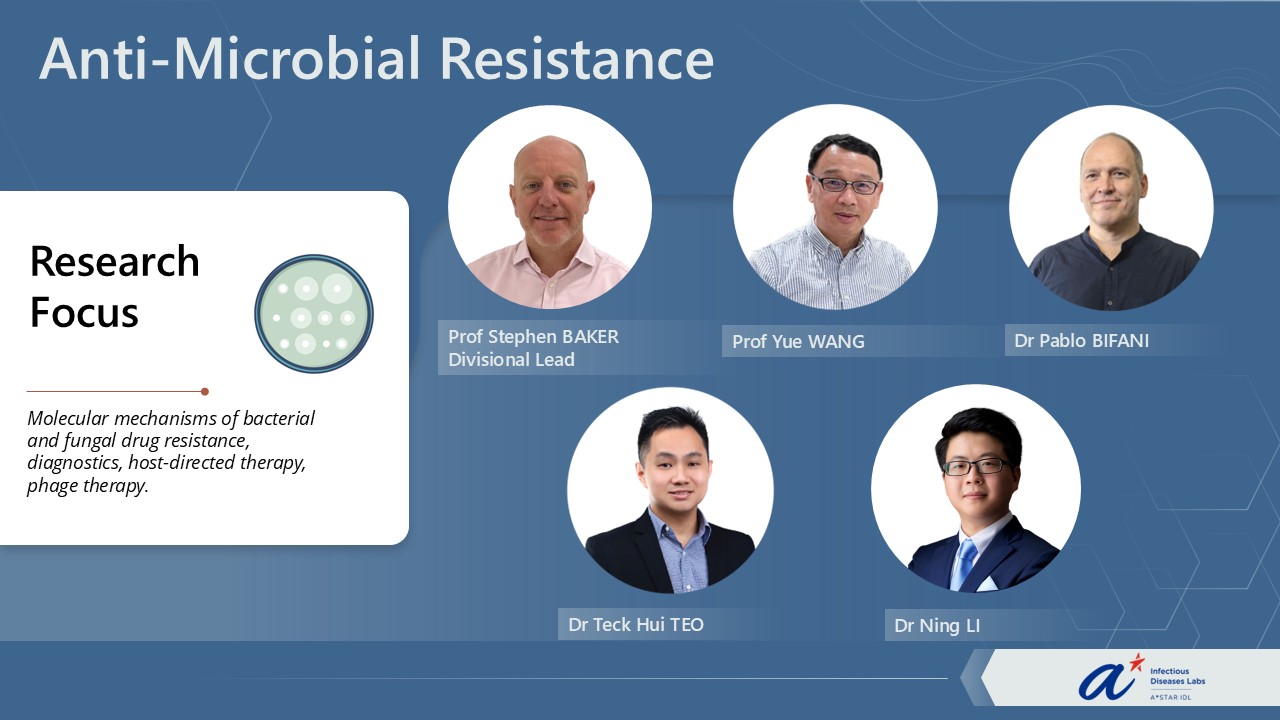 Anti-Microbial Resistance

Research Focus

Molecular mechanisms of bacterial and fungal drug resistance, diagnostics, host-directed therapy, phage therapy.

Prof Stephen BAKER
Divisional Lead

Prof Yue WANG

Dr Pablo BIFANI

Dr Teck Hui TEO

Dr Ning LI

Infectious Diseases Labs
A*STAR IDL